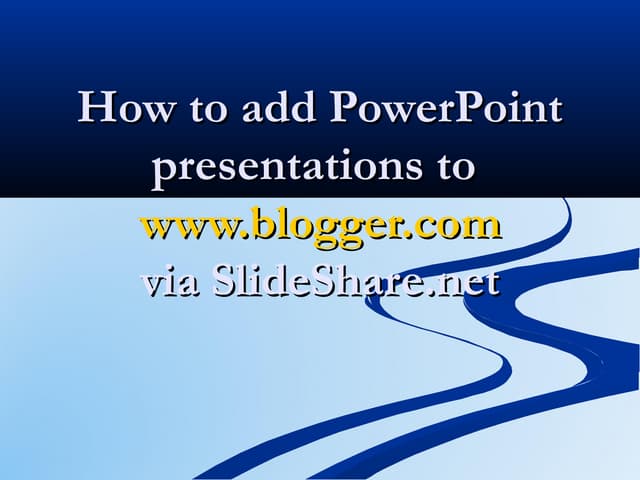 How to add PowerPoint presentations to www.blogger.com via SlideShare.net